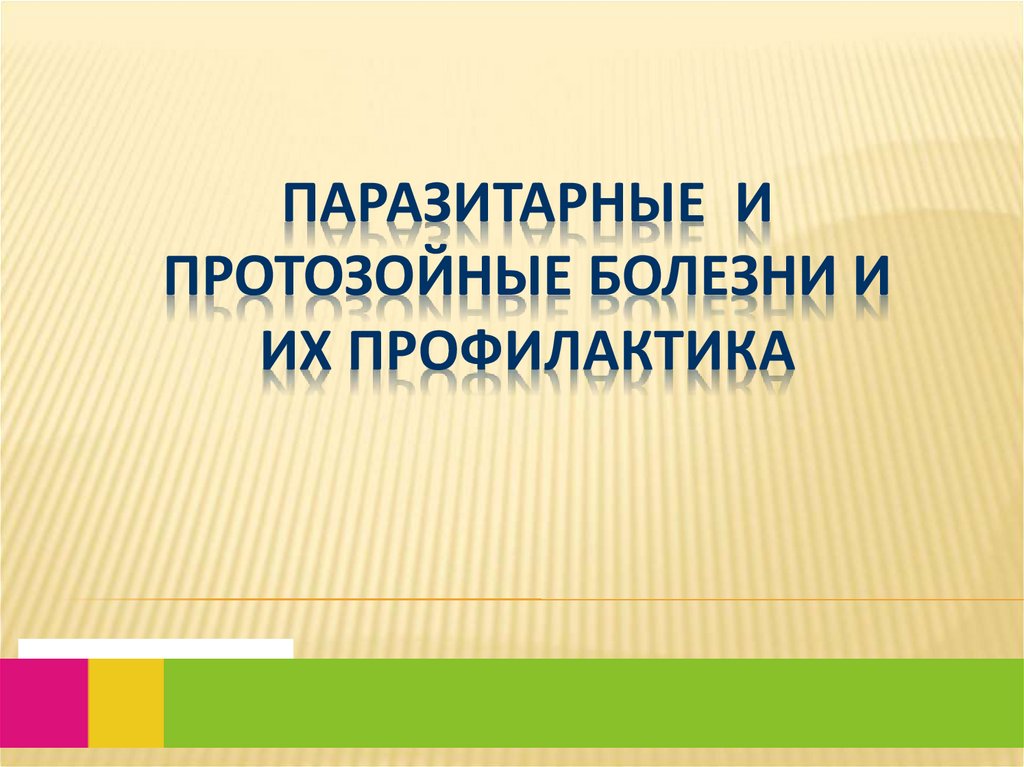 ПАРАЗИТАРНЫЕ И ПРОТОЗОЙНЫЕ БОЛЕЗНИ И ИХ ПРОФИЛАКТИКА